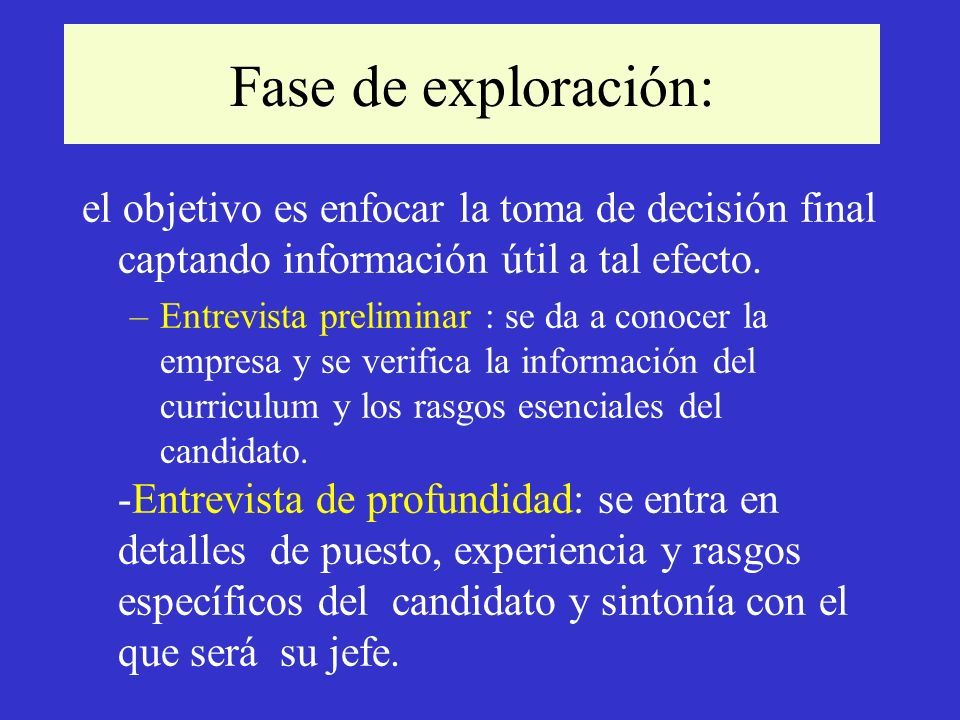 Fase de exploración:

el objetivo es enfocar la toma de decisión final captando información útil a tal efecto.

– Entrevista preliminar : se da a conocer la empresa y se verifica la información del curriculum y los rasgos esenciales del candidato.

-Entrevista de profundidad: se entra en detalles de puesto, experiencia y rasgos específicos del candidato y sintonía con el que será su jefe.